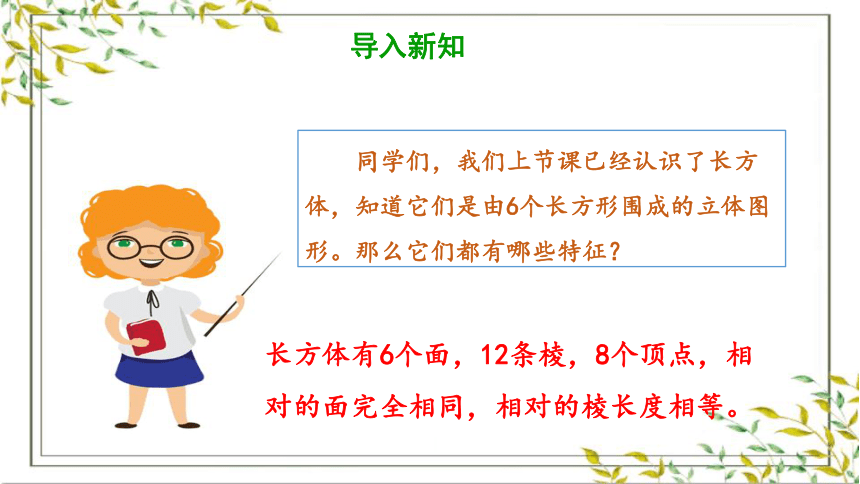 导入新知

同学们，我们上节课已经认识了长方体，知道它们是由6个长方形围成的立体图形。那么它们都有哪些特征？

长方体有6个面，12条棱，8个顶点，相对的面完全相同，相对的棱长度相等。